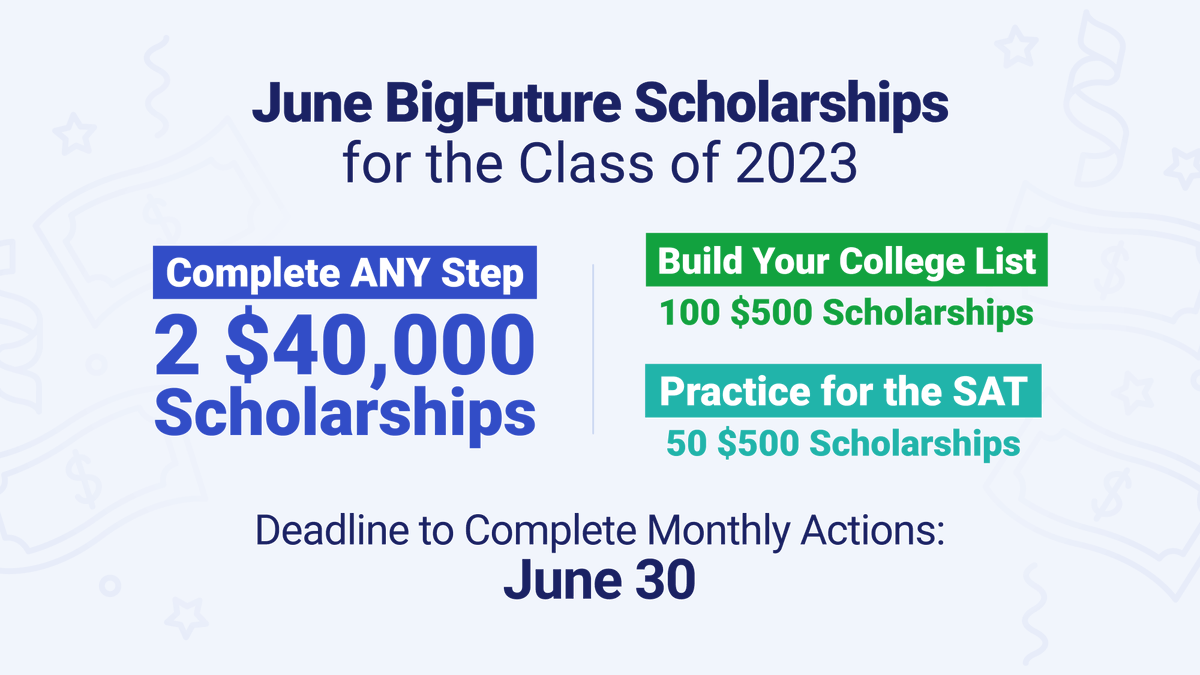 June BigFuture Scholarships
for the Class of 2023

Complete ANY Step
2 \$40,000 Scholarships

Build Your College List
100 \$500 Scholarships

Practice for the SAT
50 \$500 Scholarships

Deadline to Complete Monthly Actions:
June 30